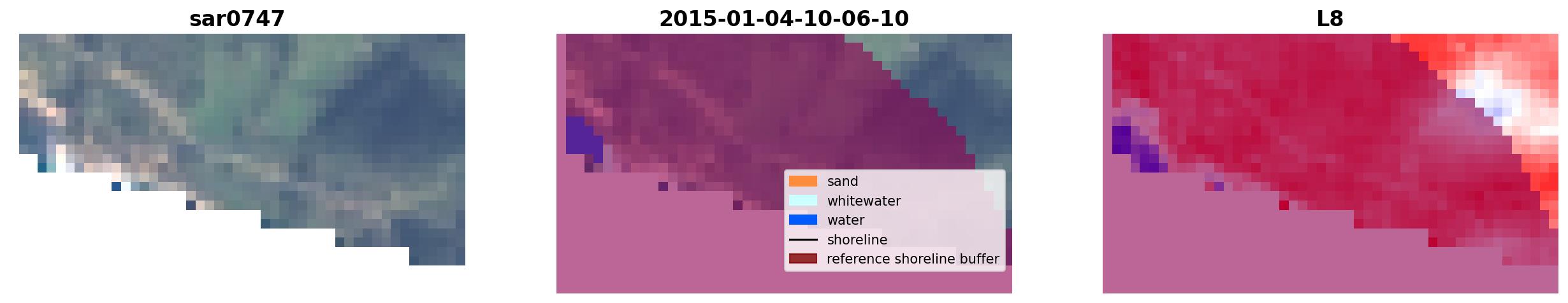 sar0747

2015-01-04-10-06-10

sand
whitewater
water
shoreline
reference shoreline buffer

L8